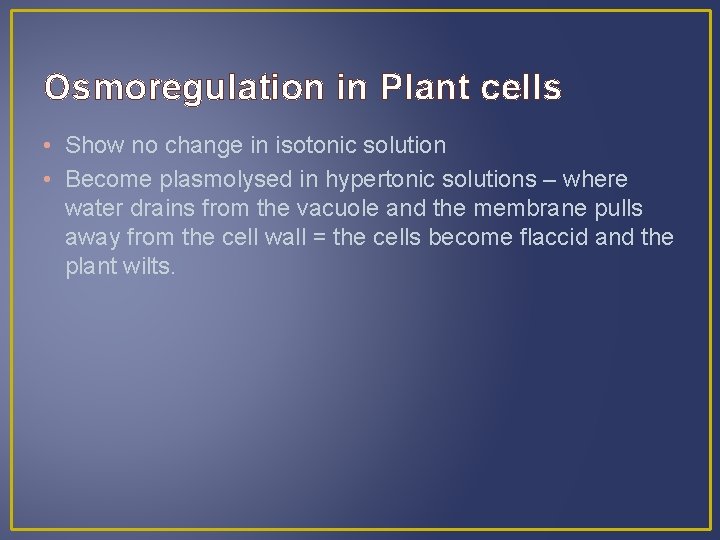 Osmoregulation in Plant cells

• Show no change in isotonic solution
• Become plasmolysed in hypertonic solutions – where water drains from the vacuole and the membrane pulls away from the cell wall = the cells become flaccid and the plant wilts.